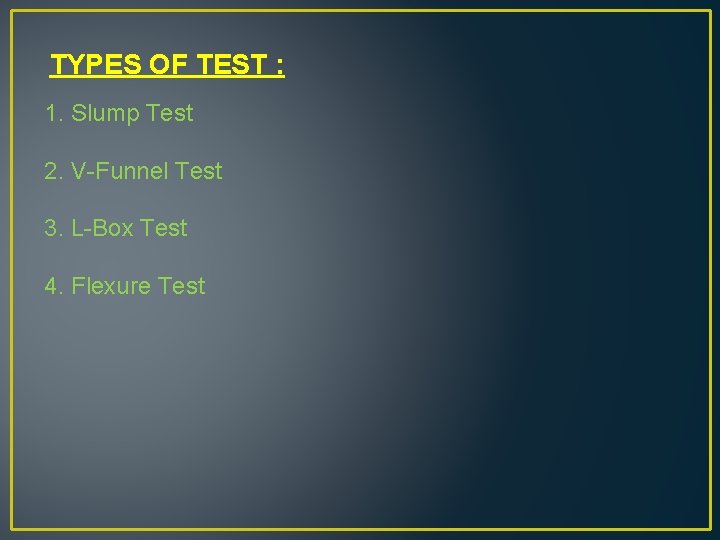 TYPES OF TEST :

1. Slump Test

2. V-Funnel Test

3. L-Box Test

4. Flexure Test